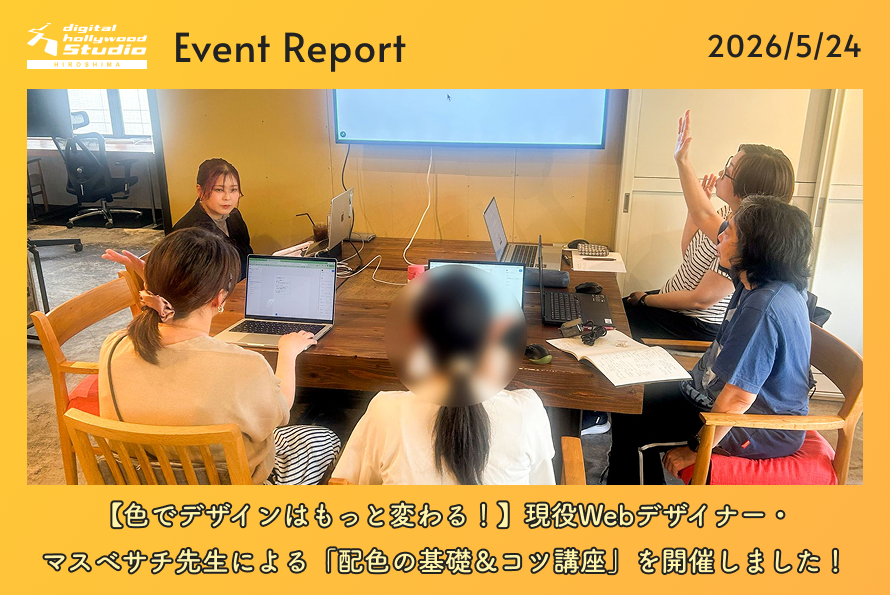 digital hollywood Studio HIROSHIMA

Event Report

2026/5/24

【色でデザインはもっと変わる！】現役Webデザイナー・マスベサチ先生による「配色の基礎＆コツ講座」を開催しました！